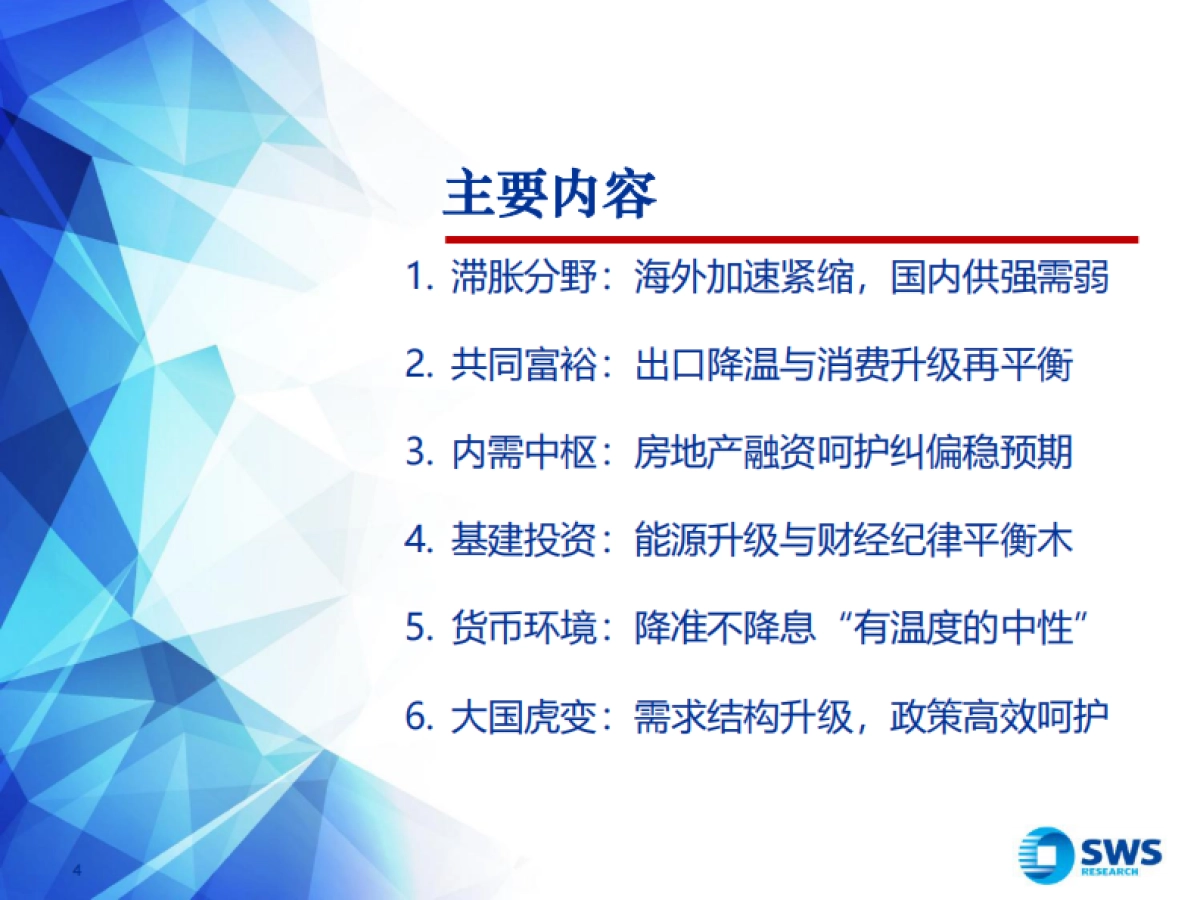 主要内容

1. 滞胀分野：海外加速紧缩，国内供强需弱

2. 共同富裕：出口降温与消费升级再平衡

3. 内需中枢：房地产融资呵护纠偏稳预期

4. 基建投资：能源升级与财经纪律平衡木

5. 货币环境：降准不降息“有温度的中性”

6. 大国虎变：需求结构升级，政策高效呵护

4

SWS RESEARCH